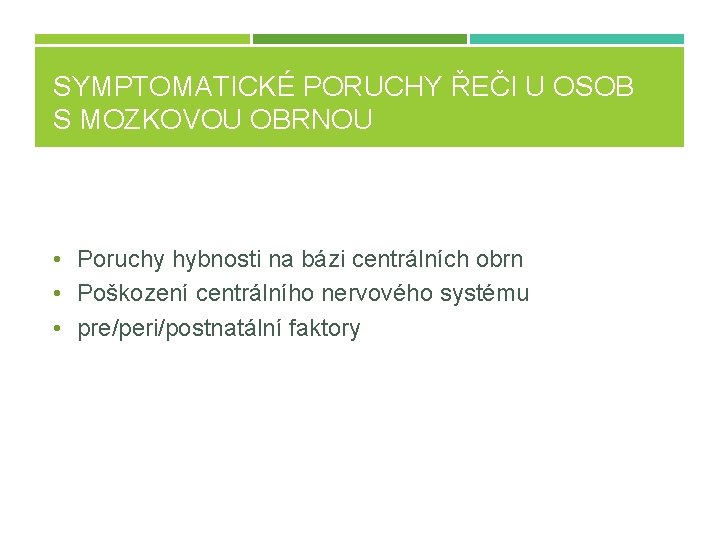 SYMPTOMATICKÉ PORUCHY ŘEČI U OSOB S MOZKOVOU OBRNOU

• Poruchy hybnosti na bázi centrálních obrn
• Poškození centrálního nervového systému
• pre/peri/postnatální faktory